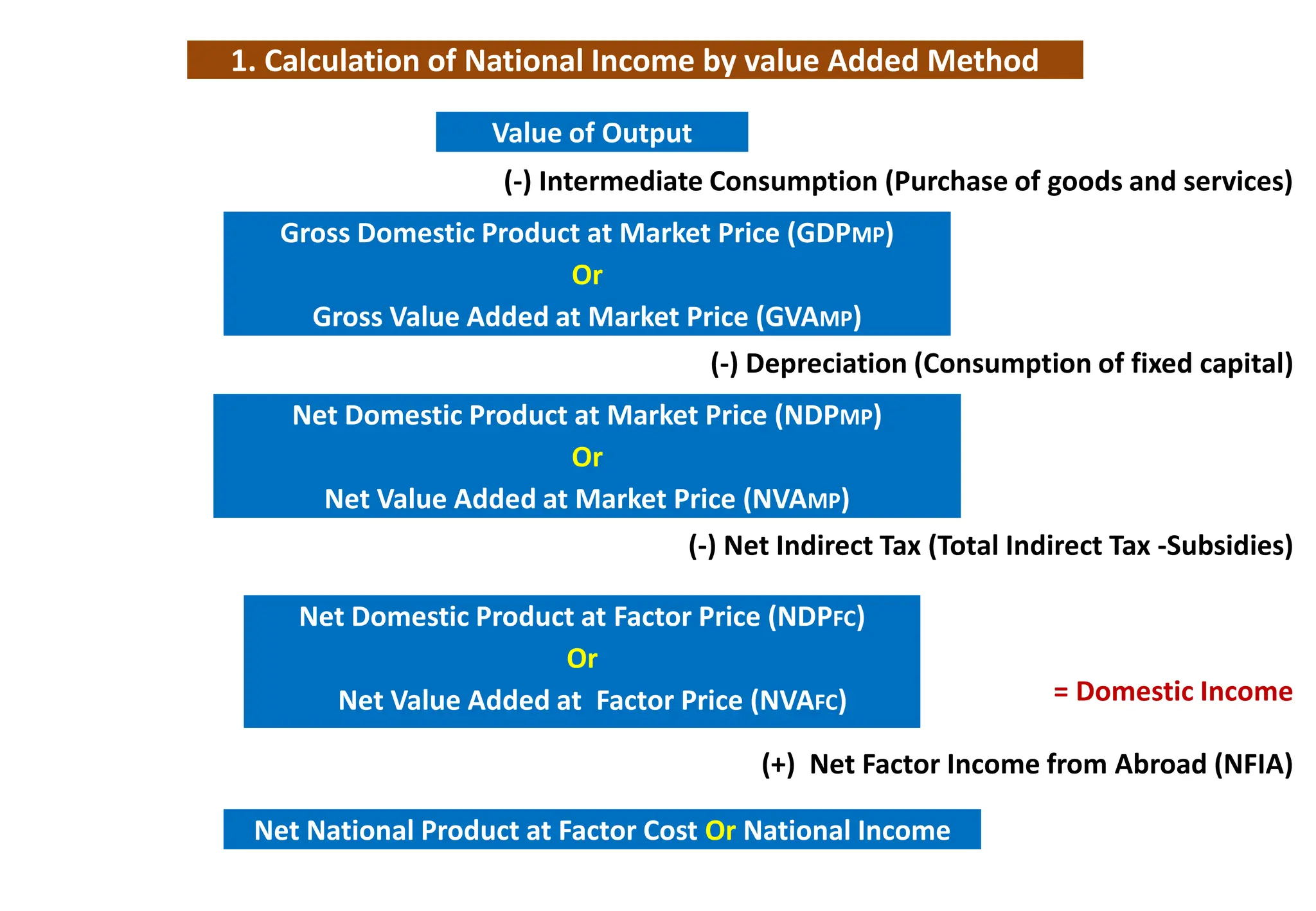 1. Calculation of National Income by value Added Method

Value of Output

(-) Intermediate Consumption (Purchase of goods and services)

Gross Domestic Product at Market Price (GDPMP)

Or

Gross Value Added at Market Price (GVAMP)

(-) Depreciation (Consumption of fixed capital)

Net Domestic Product at Market Price (NDPMP)

Or

Net Value Added at Market Price (NVAMP)

(-) Net Indirect Tax (Total Indirect Tax -Subsidies)

Net Domestic Product at Factor Price (NDPFC)

Or

Net Value Added at Factor Price (NVAFC)

= Domestic Income

(+) Net Factor Income from Abroad (NFIA)

Net National Product at Factor Cost Or National Income